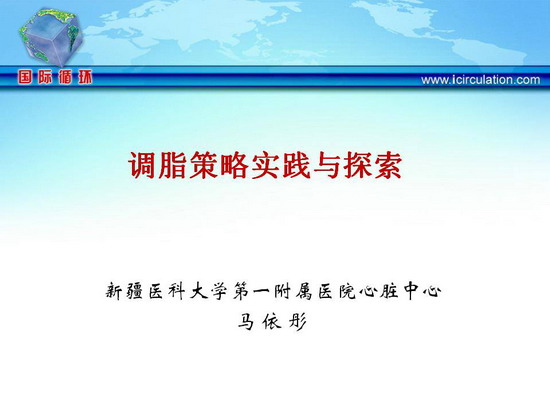 国际循环

www.icirculation.com

调脂策略实践与探索

新疆医科大学第一附属医院心脏中心
马依彤